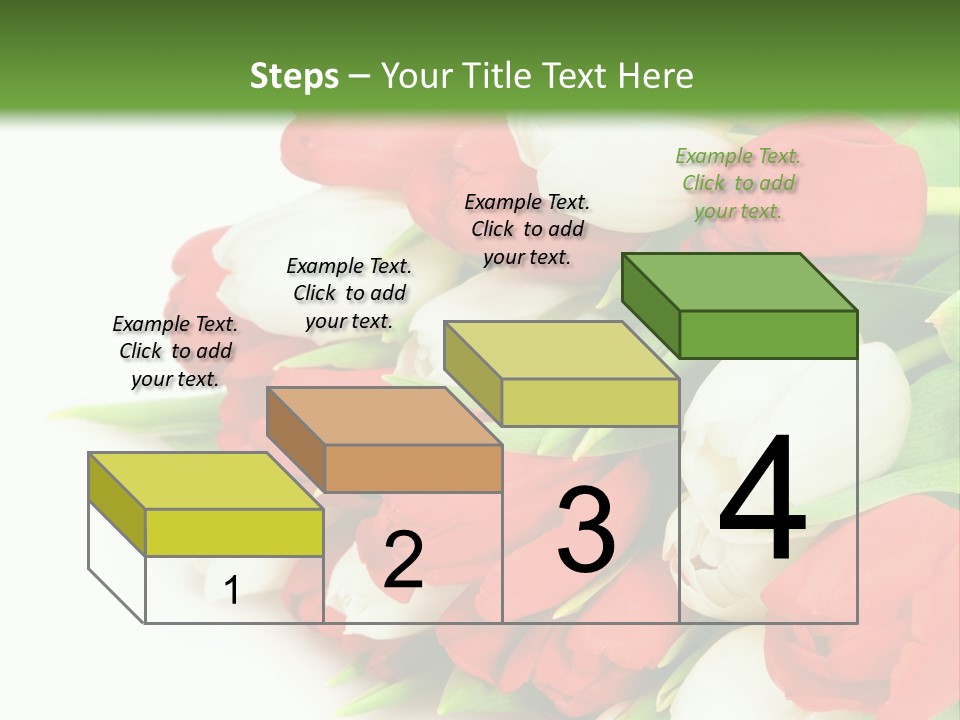 Steps – Your Title Text Here

Example Text. Click to add your text.

Example Text. Click to add your text.

Example Text. Click to add your text.

Example Text. Click to add your text.

1

2

3

4